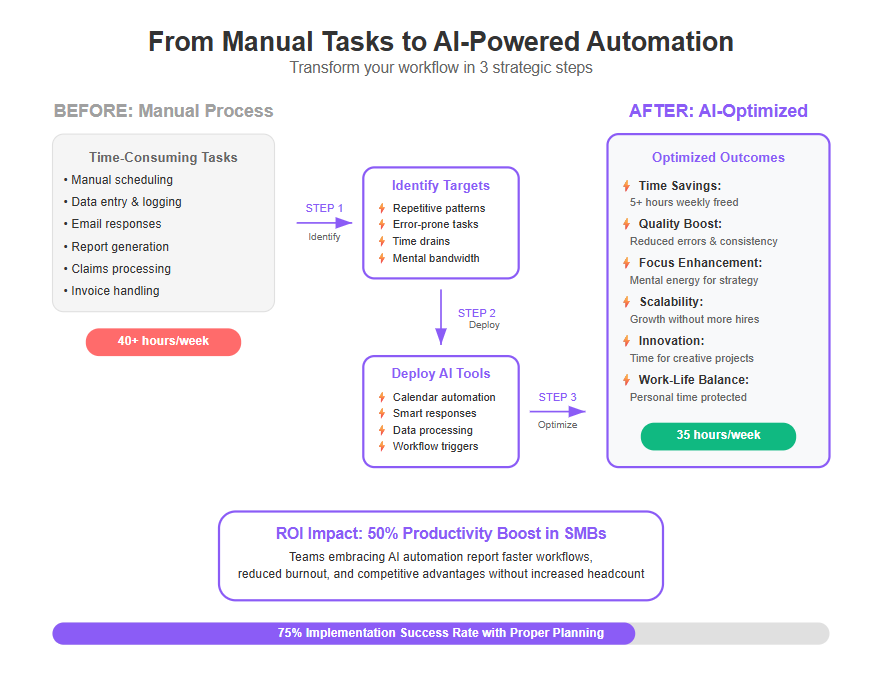 From Manual Tasks to AI-Powered Automation
Transform your workflow in 3 strategic steps

BEFORE: Manual Process

Time-Consuming Tasks
• Manual scheduling
• Data entry & logging
• Email responses
• Report generation
• Claims processing
• Invoice handling

40+ hours/week

STEP 1
Identify

Identify Targets
Repetitive patterns
Error-prone tasks
Time drains
Mental bandwidth

STEP 2
Deploy

Deploy AI Tools
Calendar automation
Smart responses
Data processing
Workflow triggers

STEP 3
Optimize

AFTER: AI-Optimized

Optimized Outcomes
Time Savings:
5+ hours weekly freed
Quality Boost:
Reduced errors & consistency
Focus Enhancement:
Mental energy for strategy
Scalability:
Growth without more hires
Innovation:
Time for creative projects
Work-Life Balance:
Personal time protected

35 hours/week

ROI Impact: 50% Productivity Boost in SMBs
Teams embracing AI automation report faster workflows, reduced burnout, and competitive advantages without increased headcount

75% Implementation Success Rate with Proper Planning